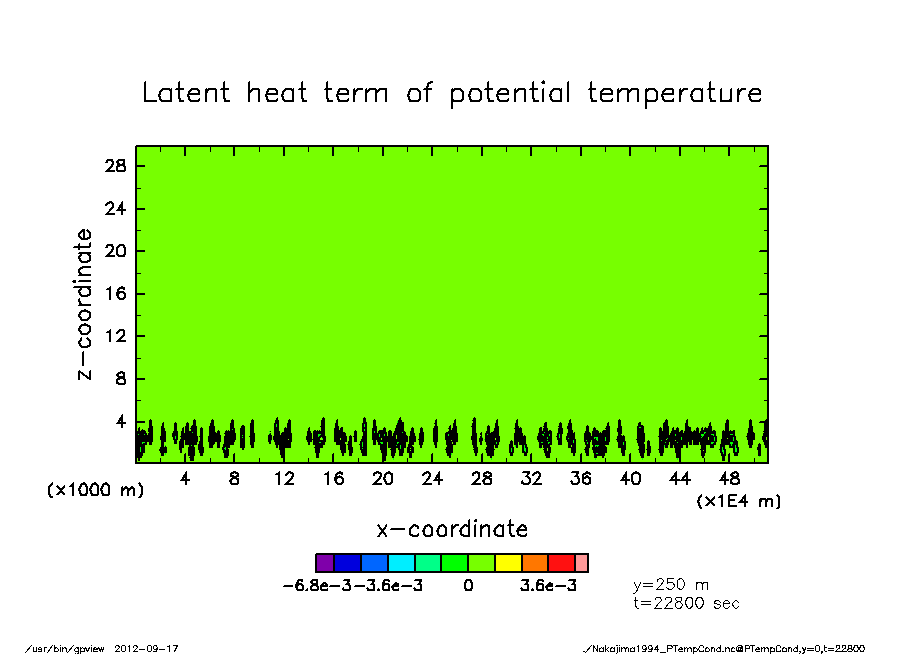 Latent heat term of potential temperature

z-coordinate

28
24
20
16
12
8
4

(x1000 m)

4 8 12 16 20 24 28 32 36 40 44 48

(x1E4 m)

x-coordinate

-6.8e-3 -3.6e-3 0 3.6e-3

y=250 m
t=22800 sec

/usr/bin/gpview 2012-09-17

./Nakajima1994_PTempCond.nc@PTempCond,y=0,t=22800